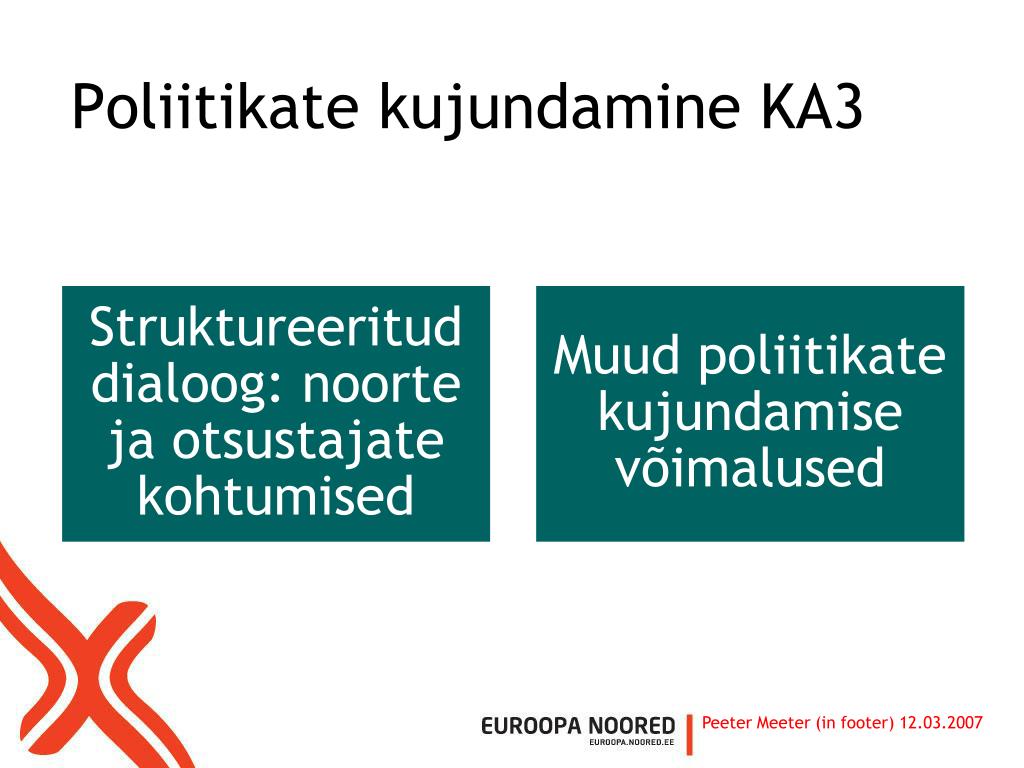 Poliitikate kujundamine KA3

Struktureeritud dialoog: noorte ja otsustajate kohtumised

Muud poliitikate kujundamise võimalused

EUROOPA NOORED
EUROOPA.NOORED.EE

Peeter Meeter (in footer) 12.03.2007